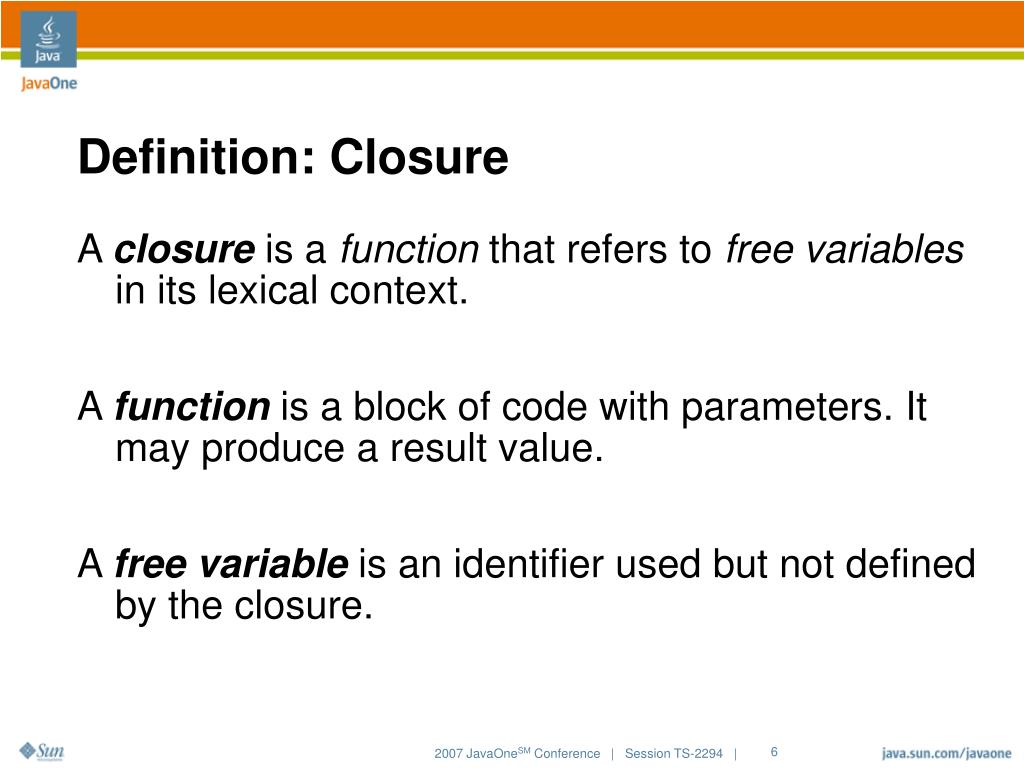 Java
JavaOne

Definition: Closure

A closure is a function that refers to free variables in its lexical context.

A function is a block of code with parameters. It may produce a result value.

A free variable is an identifier used but not defined by the closure.

Sun

2007 JavaOne$^{SM}$ Conference | Session TS-2294 | 6

java.sun.com/javaone